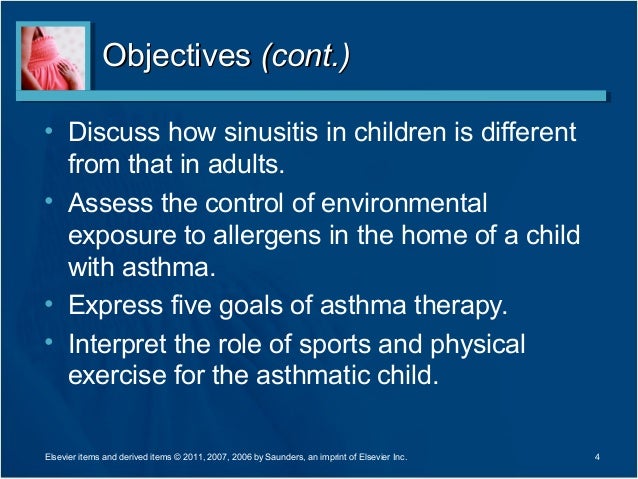 Objectives (cont.)

• Discuss how sinusitis in children is different from that in adults.

• Assess the control of environmental exposure to allergens in the home of a child with asthma.

• Express five goals of asthma therapy.

• Interpret the role of sports and physical exercise for the asthmatic child.

Elsevier items and derived items © 2011, 2007, 2006 by Saunders, an imprint of Elsevier Inc.

4